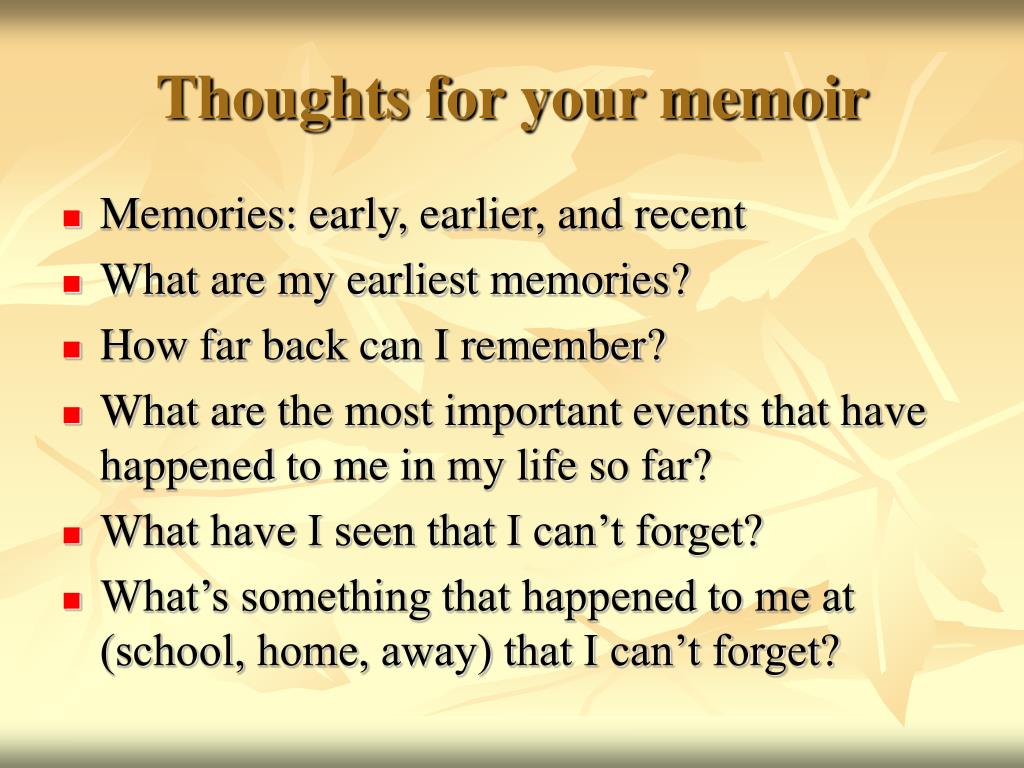 Thoughts for your memoir

- Memories: early, earlier, and recent
- What are my earliest memories?
- How far back can I remember?
- What are the most important events that have happened to me in my life so far?
- What have I seen that I can’t forget?
- What’s something that happened to me at (school, home, away) that I can’t forget?